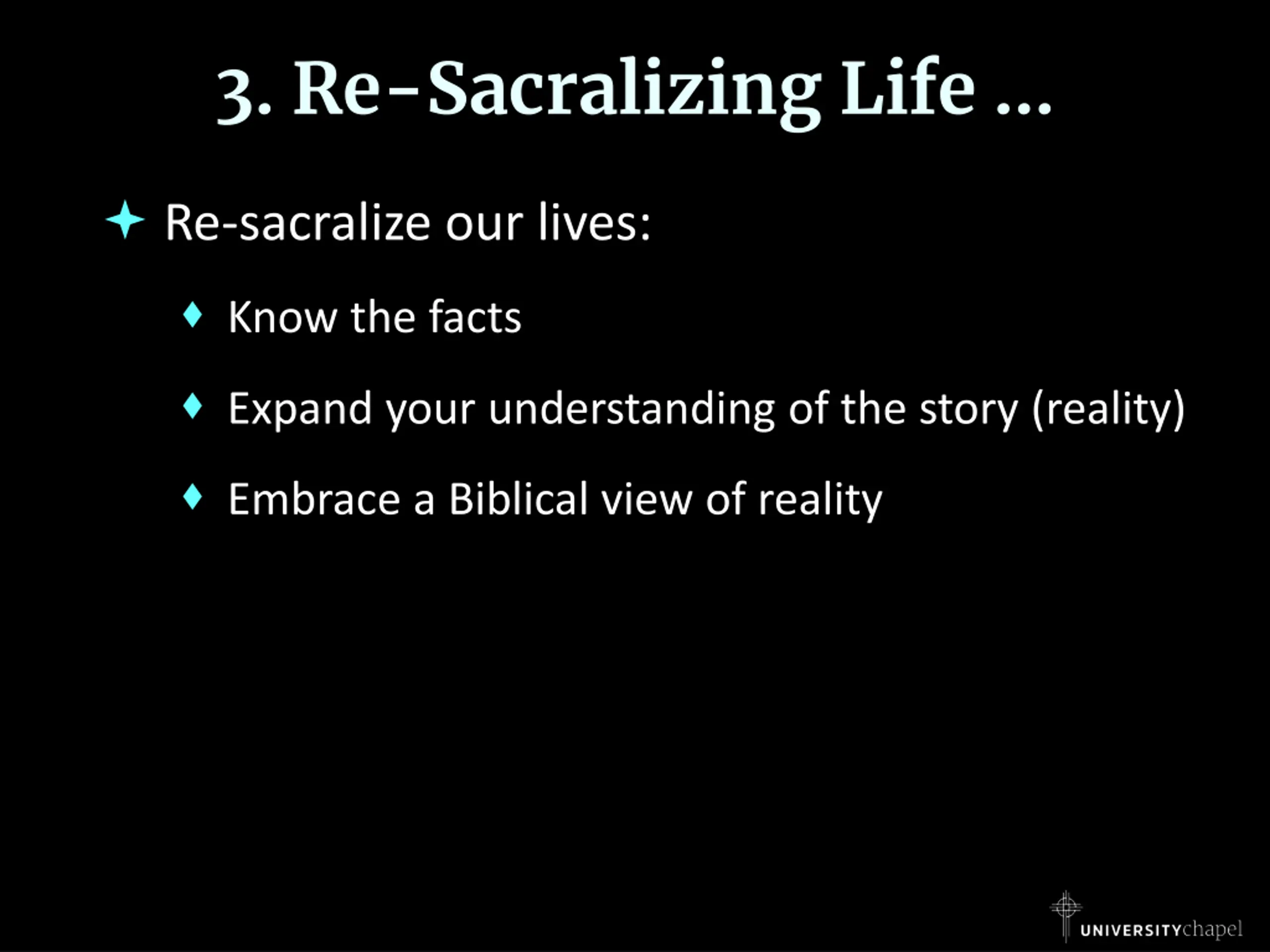 3. Re-Sacralizing Life …

Re-sacralize our lives:

Know the facts

Expand your understanding of the story (reality)

Embrace a Biblical view of reality

UNIVERSITYchapel